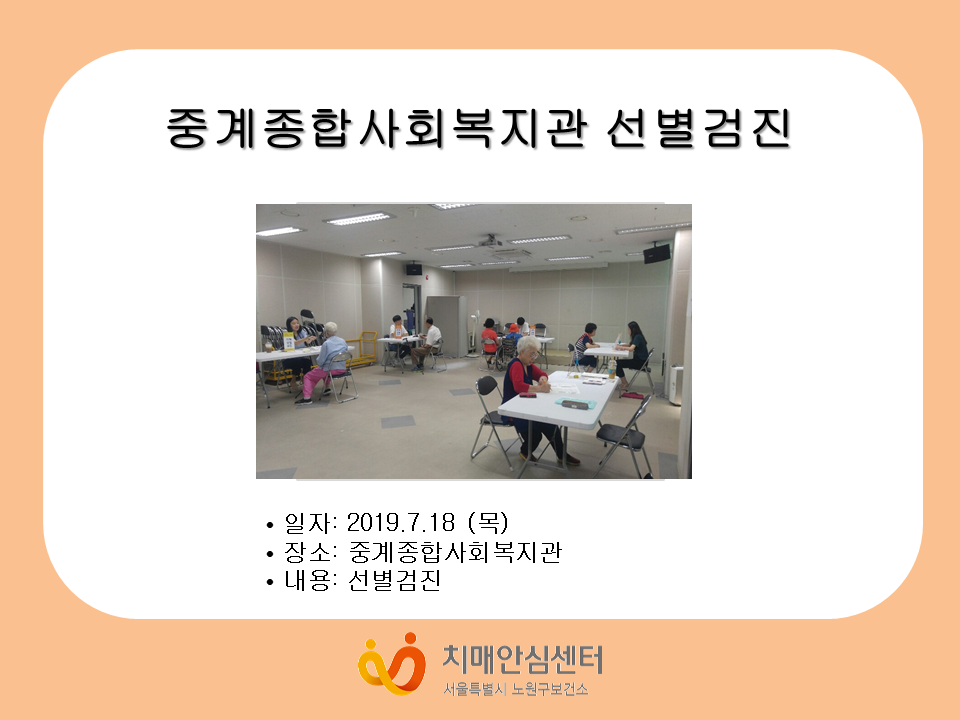 중계종합사회복지관 선별검진

• 일자: 2019.7.18 (목)
• 장소: 중계종합사회복지관
• 내용: 선별검진

치매안심센터
서울특별시 노원구보건소